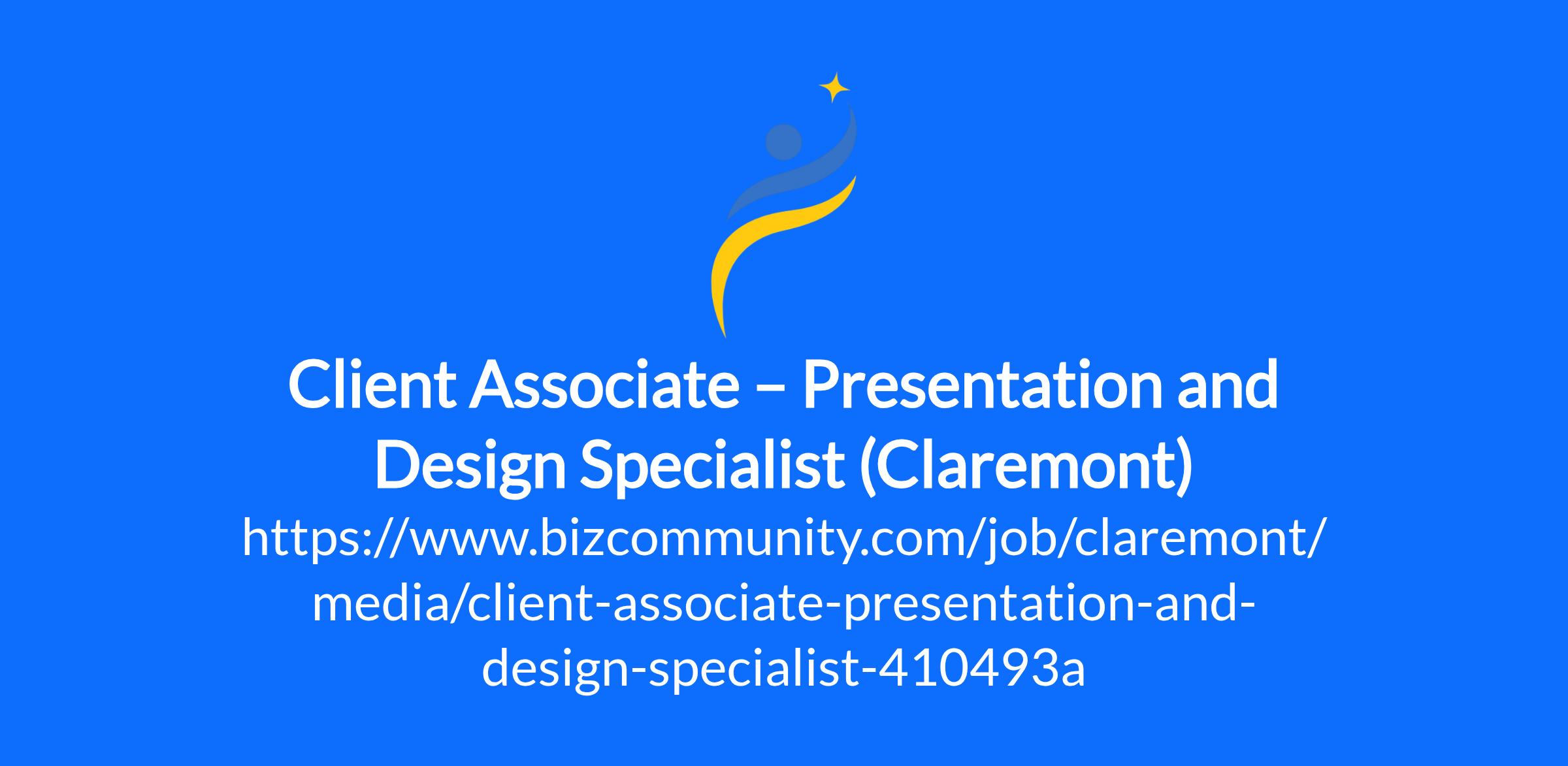 Client Associate – Presentation and Design Specialist (Claremont)

https://www.bizcommunity.com/job/claremont/media/client-associate-presentation-and-design-specialist-410493a